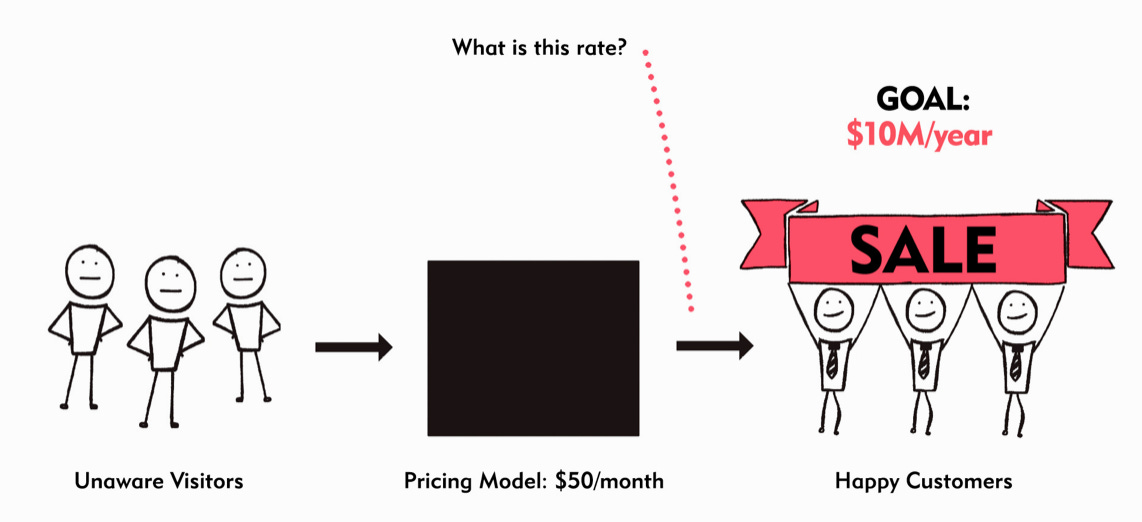 What is this rate?

GOAL:
\$10M/year

SALE

Unaware Visitors

Pricing Model: \$50/month

Happy Customers